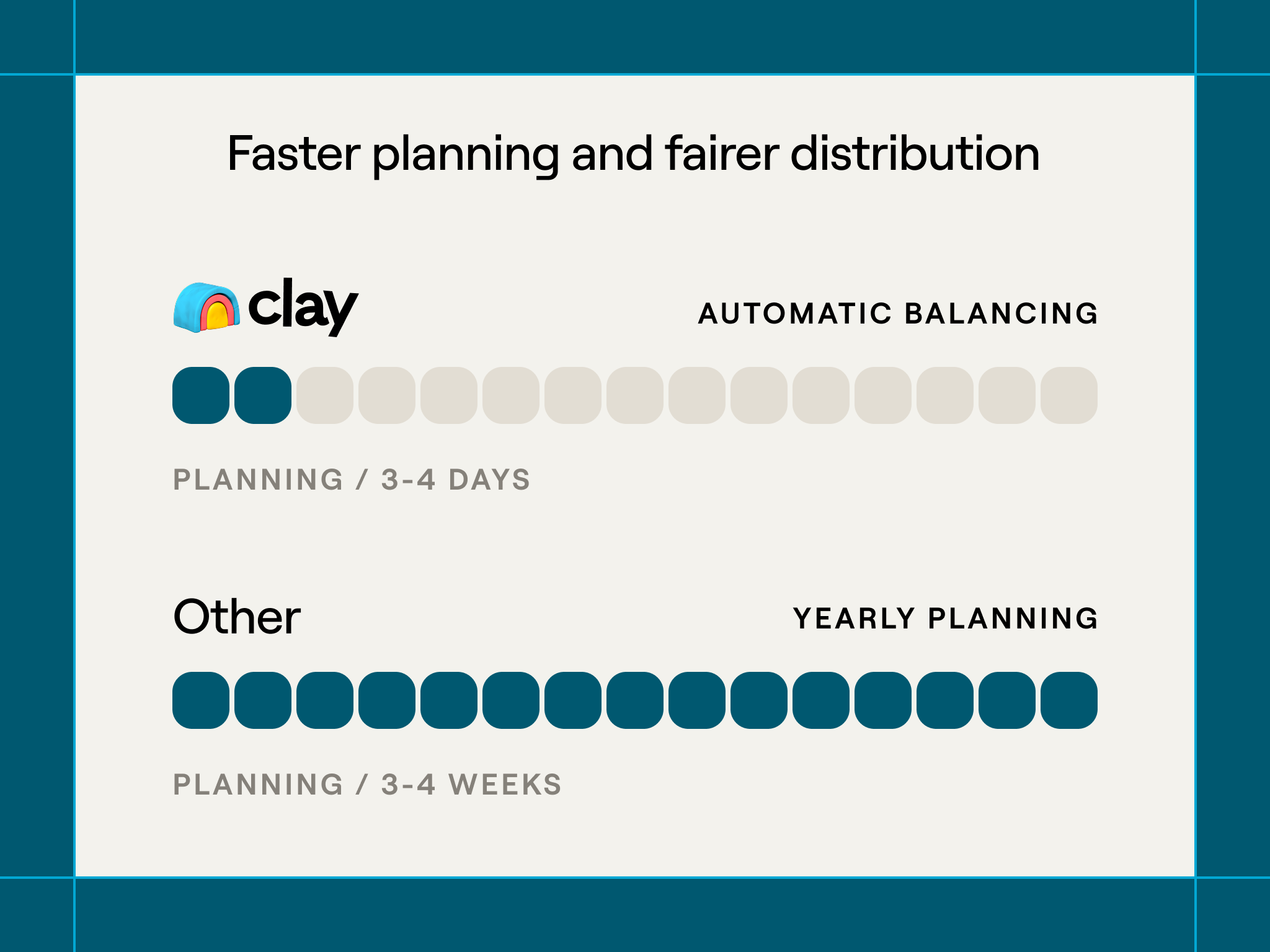 Faster planning and fairer distribution

clay

AUTOMATIC BALANCING

PLANNING / 3-4 DAYS

Other

YEARLY PLANNING

PLANNING / 3-4 WEEKS